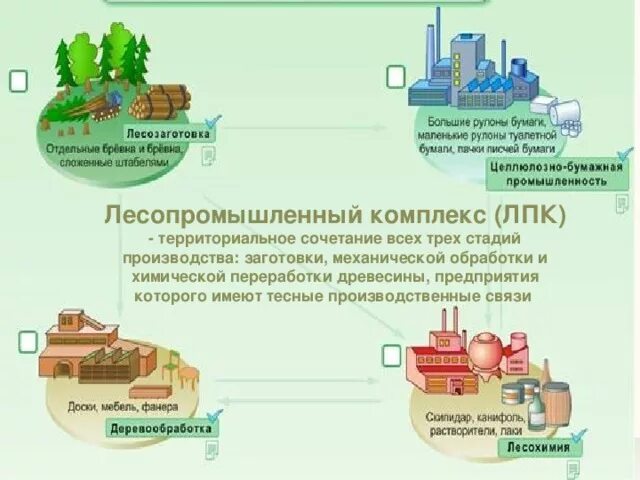 Лесозаготовка

Отдельные брёвна и брёвна, сложенные штабелями

Большие рулоны бумаги, маленькие рулоны туалетной бумаги, пачки писчей бумаги

Целлюлозно-бумажная промышленность

Лесопромышленный комплекс (ЛПК)

- территориальное сочетание всех трех стадий производства: заготовки, механической обработки и химической переработки древесины, предприятия которого имеют тесные производственные связи

Доски, мебель, фанера

Деревообработка

Скипидар, канифоль, растворители, лаки

Лесохимия